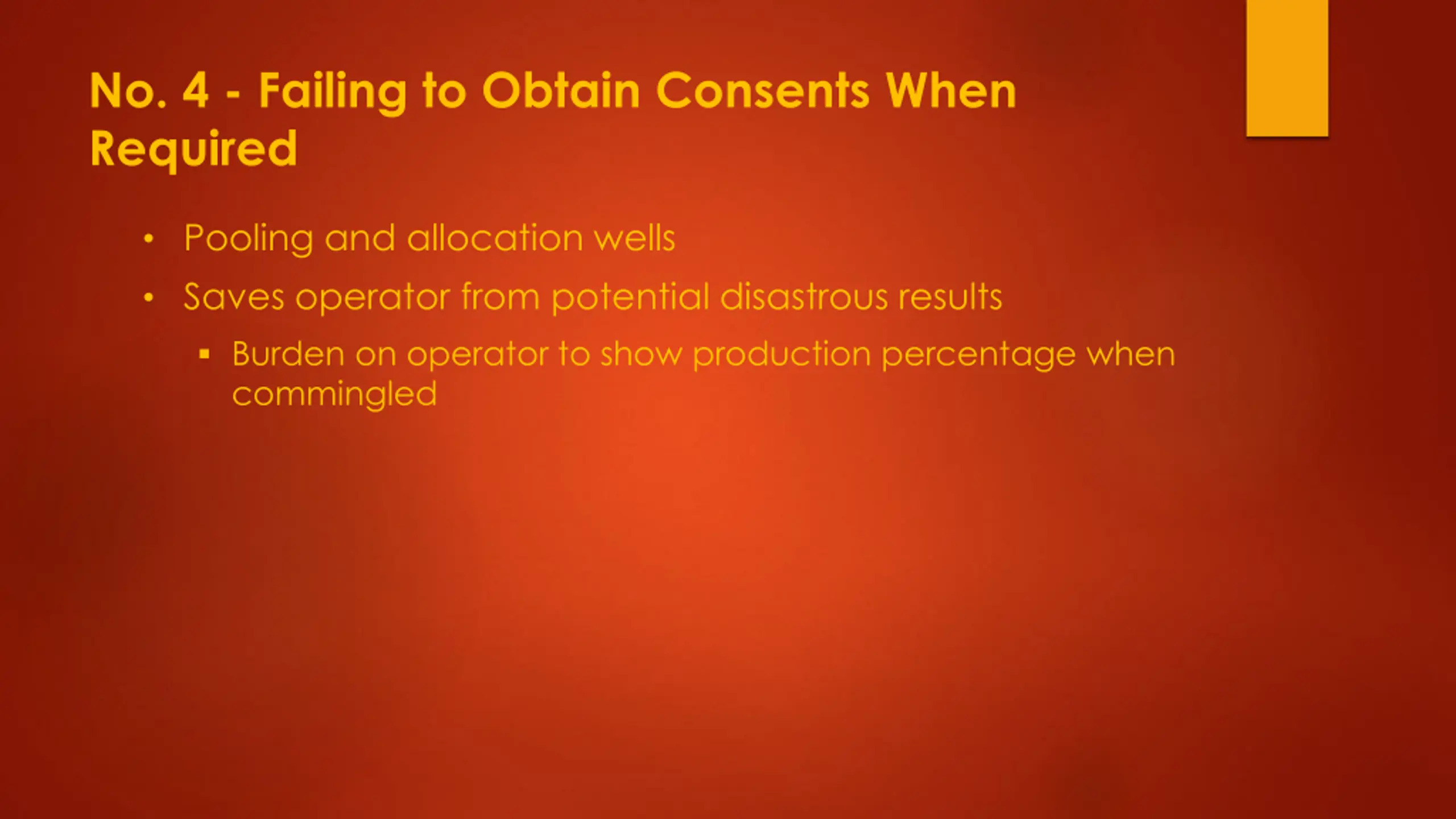 No. 4 - Failing to Obtain Consents When Required

• Pooling and allocation wells
• Saves operator from potential disastrous results
  ▪ Burden on operator to show production percentage when commingled